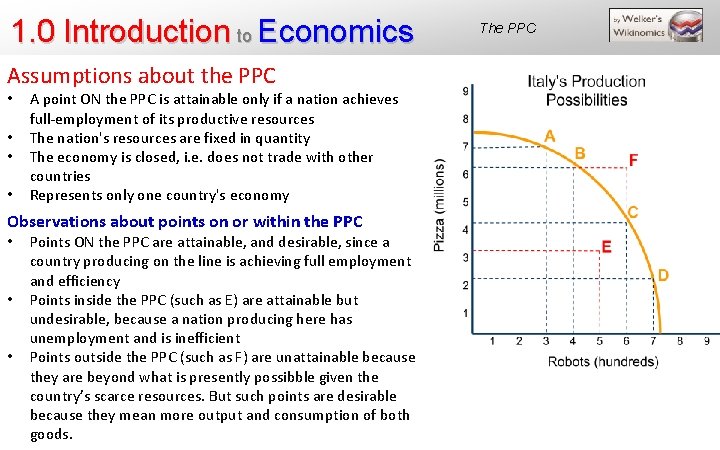 1.0 Introduction to Economics

The PPC

by Welker's Wikinomics

Assumptions about the PPC

• A point ON the PPC is attainable only if a nation achieves full-employment of its productive resources
• The nation's resources are fixed in quantity
• The economy is closed, i.e. does not trade with other countries
• Represents only one country's economy

Observations about points on or within the PPC

• Points ON the PPC are attainable, and desirable, since a country producing on the line is achieving full employment and efficiency
• Points inside the PPC (such as E) are attainable but undesirable, because a nation producing here has unemployment and is inefficient
• Points outside the PPC (such as F) are unattainable because they are beyond what is presently possibble given the country's scarce resources. But such points are desirable because they mean more output and consumption of both goods.

Italy's Production Possibilities

Pizza (millions)

9
8
7
6
5
4
3
2
1

A
B
F
C
E
D

1 2 3 4 5 6 7 8 9

Robots (hundreds)